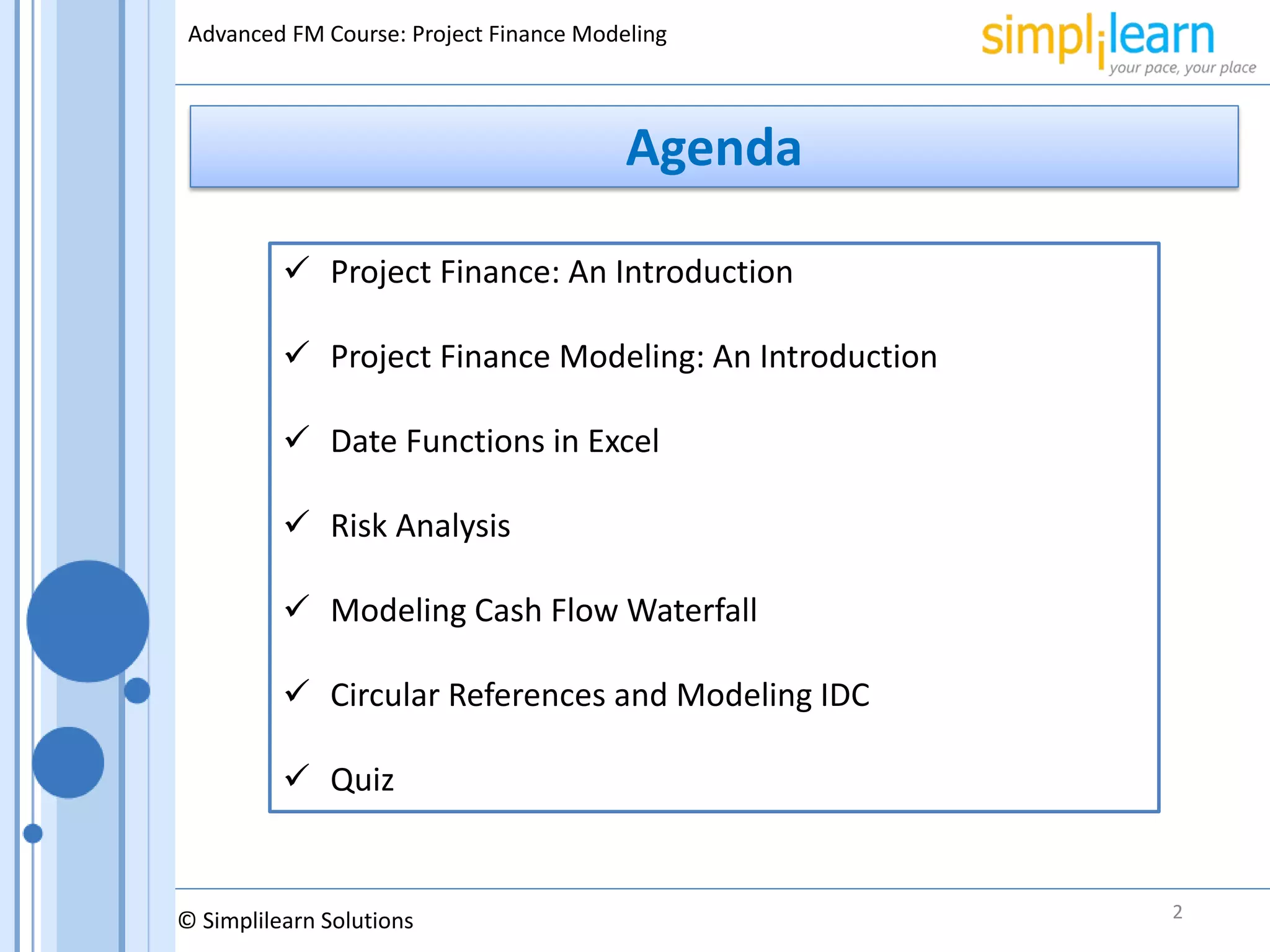 Advanced FM Course: Project Finance Modeling

simplilearn
your pace, your place

Agenda

✓ Project Finance: An Introduction

✓ Project Finance Modeling: An Introduction

✓ Date Functions in Excel

✓ Risk Analysis

✓ Modeling Cash Flow Waterfall

✓ Circular References and Modeling IDC

✓ Quiz

© Simplilearn Solutions

2